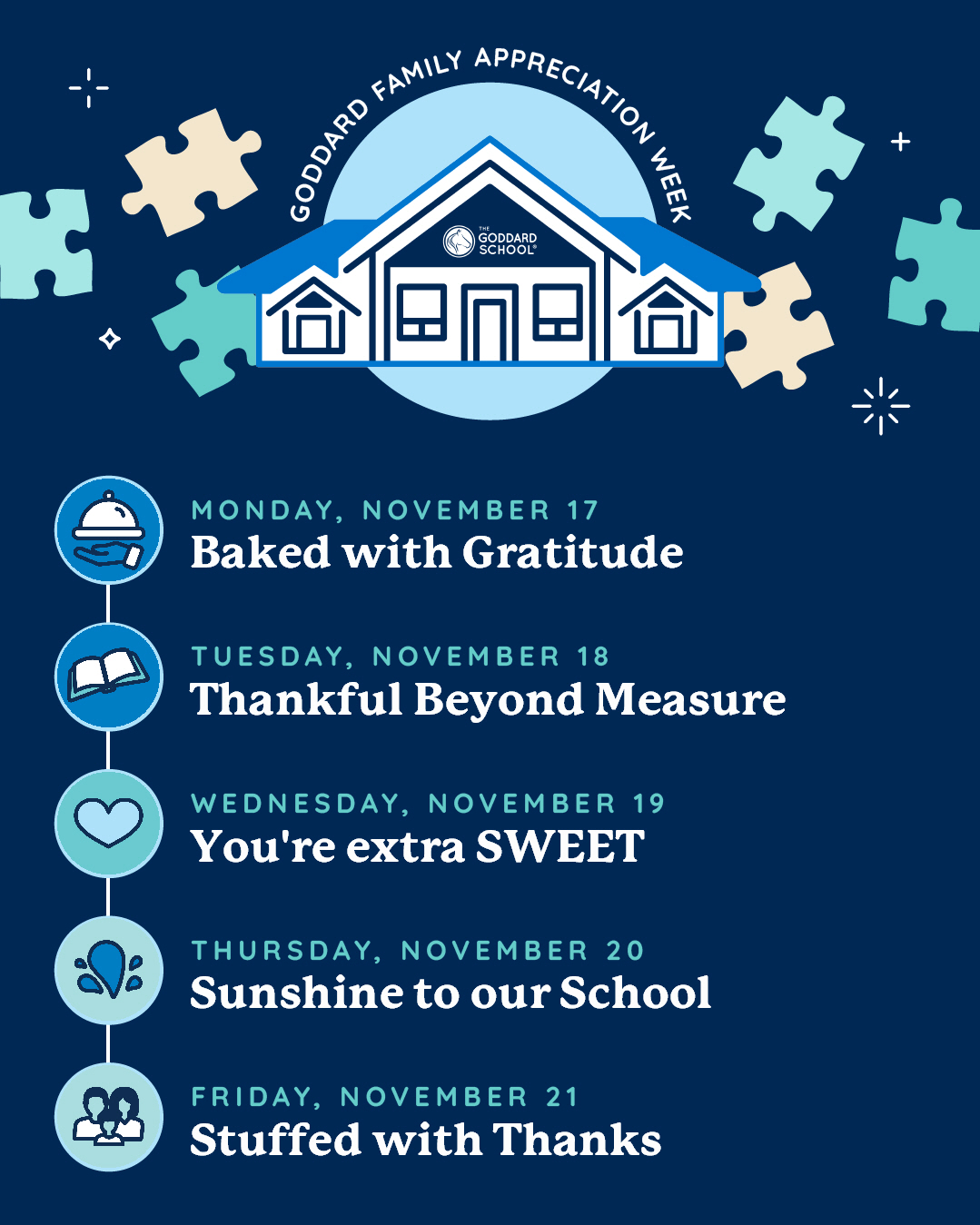 GODDARD FAMILY APPRECIATION WEEK

THE GODDARD SCHOOL®

MONDAY, NOVEMBER 17
Baked with Gratitude

TUESDAY, NOVEMBER 18
Thankful Beyond Measure

WEDNESDAY, NOVEMBER 19
You're extra SWEET

THURSDAY, NOVEMBER 20
Sunshine to our School

FRIDAY, NOVEMBER 21
Stuffed with Thanks